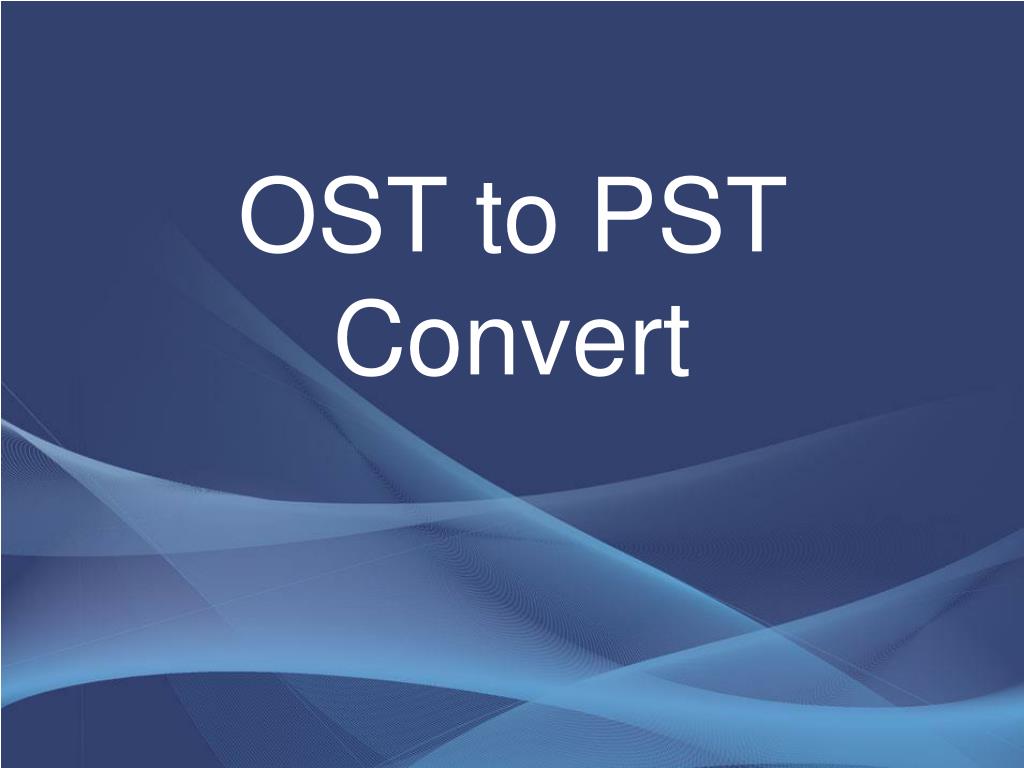 OST to PST Convert